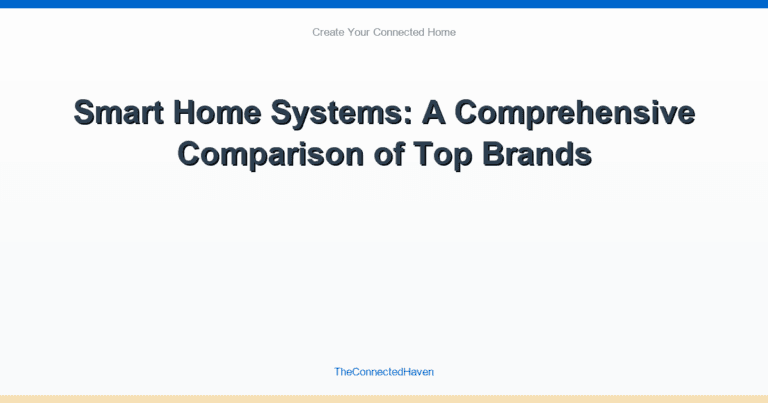 Create Your Connected Home

Smart Home Systems: A Comprehensive Comparison of Top Brands

TheConnectedHaven